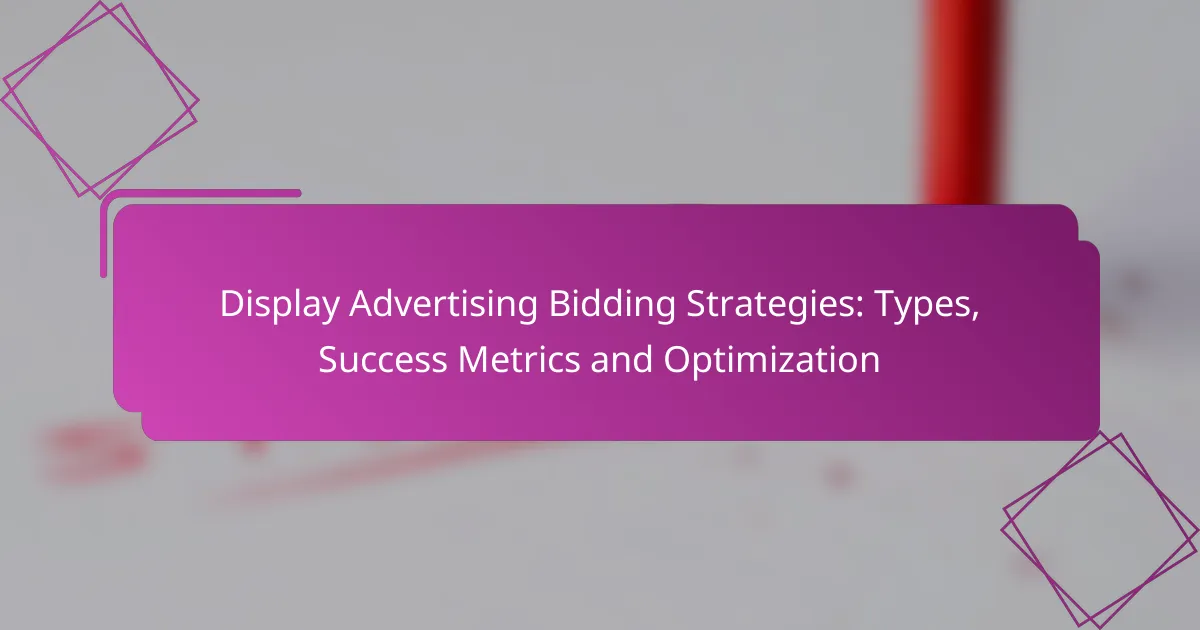 Display Advertising Bidding Strategies: Types, Success Metrics and Optimization